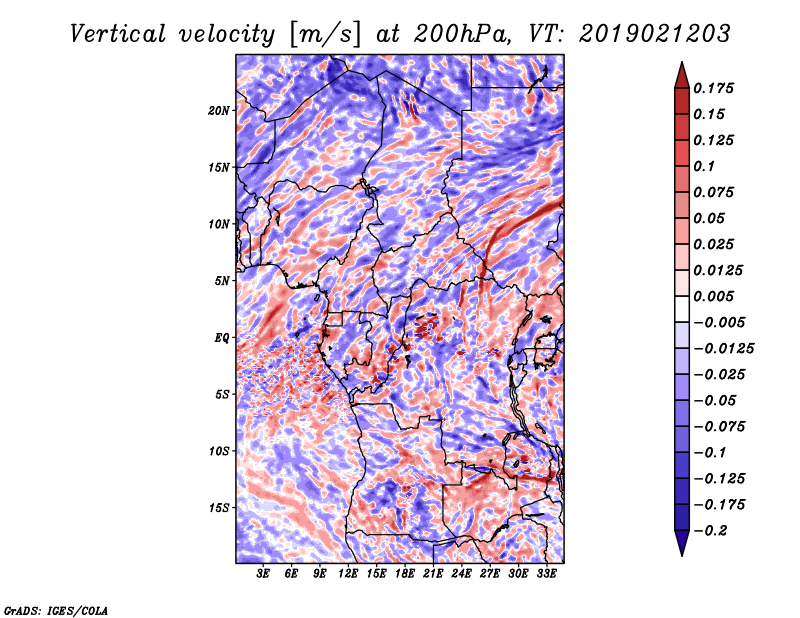 Vertical velocity [m/s] at 200hPa, VT: 2019021203

20N
15N
10N
5N
EQ
5S
10S
15S

3E 6E 9E 12E 15E 18E 21E 24E 27E 30E 33E

0.175
0.15
0.125
0.1
0.075
0.05
0.025
0.0125
0.005
−0.005
−0.0125
−0.025
−0.05
−0.075
−0.1
−0.125
−0.175
−0.2

GrADS: IGES/COLA